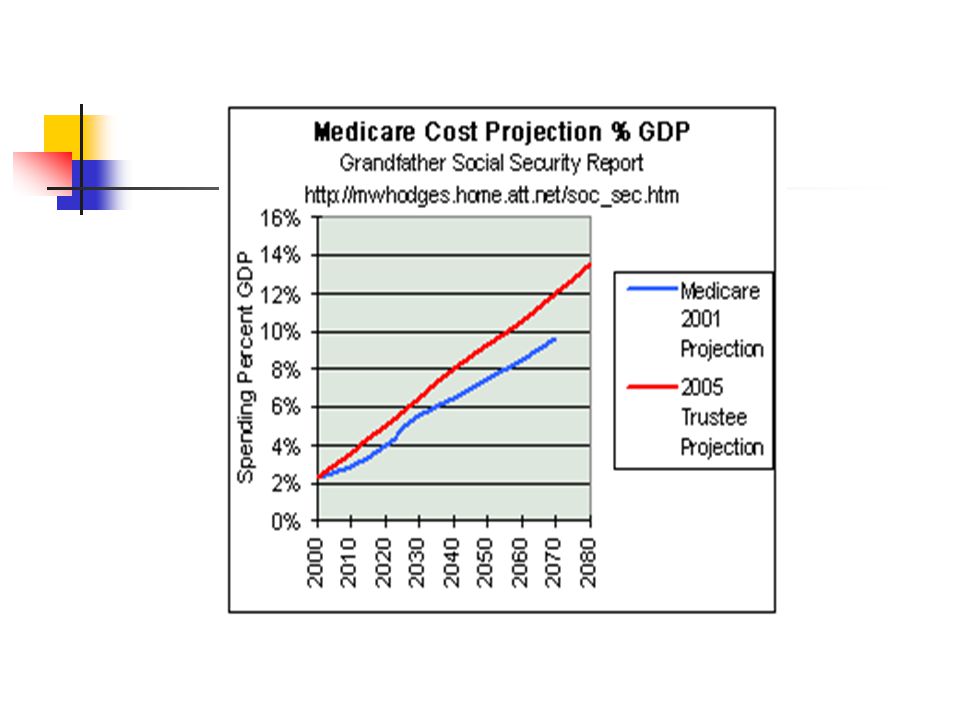 Medicare Cost Projection % GDP
Grandfather Social Security Report
http://mwhodges.home.att.net/soc_sec.htm

Spending Percent GDP

16%
14%
12%
10%
8%
6%
4%
2%
0%

2000
2010
2020
2030
2040
2050
2060
2070
2080

Medicare 2001 Projection
2005 Trustee Projection